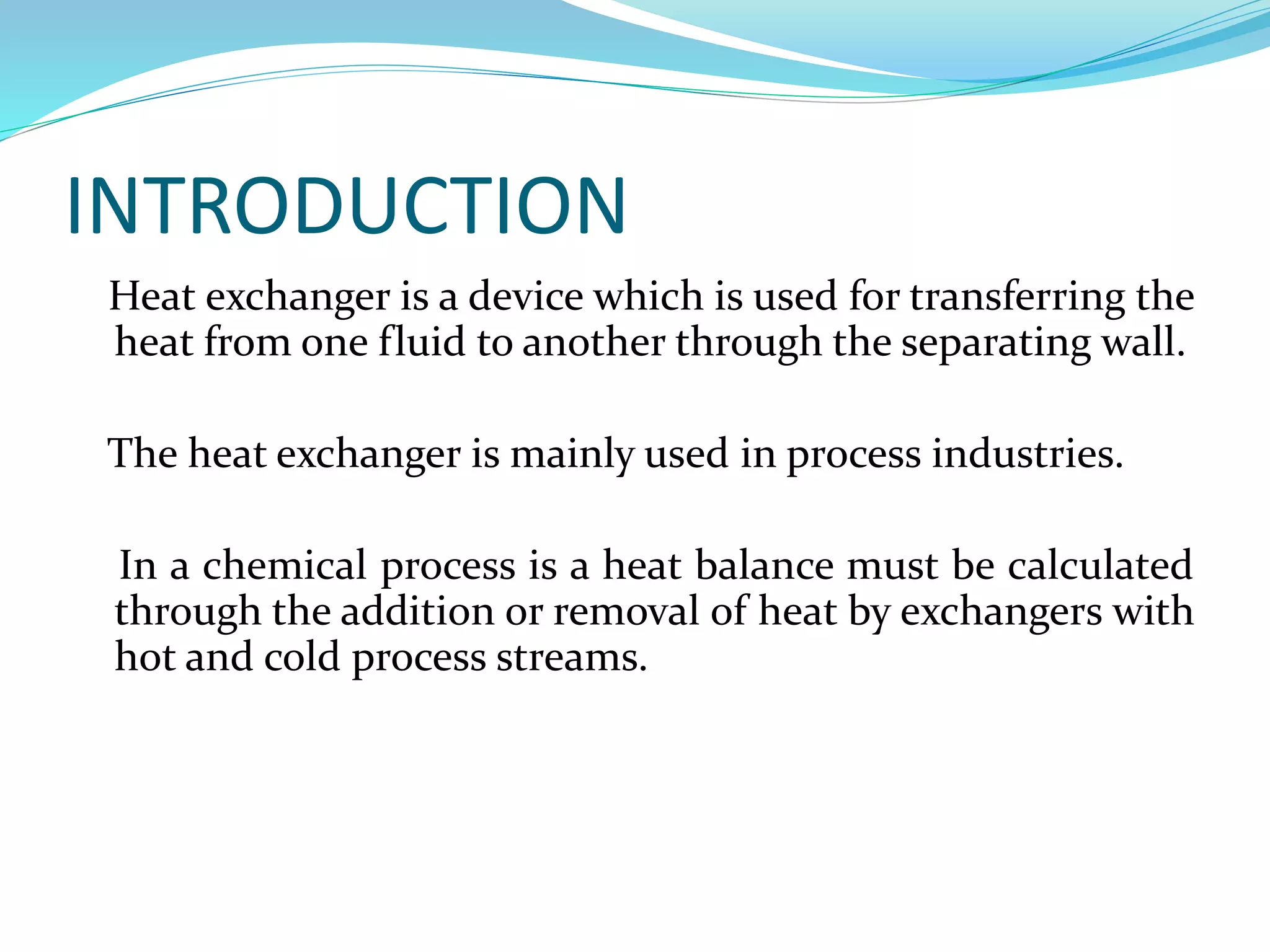 INTRODUCTION

Heat exchanger is a device which is used for transferring the heat from one fluid to another through the separating wall.

The heat exchanger is mainly used in process industries.

In a chemical process is a heat balance must be calculated through the addition or removal of heat by exchangers with hot and cold process streams.